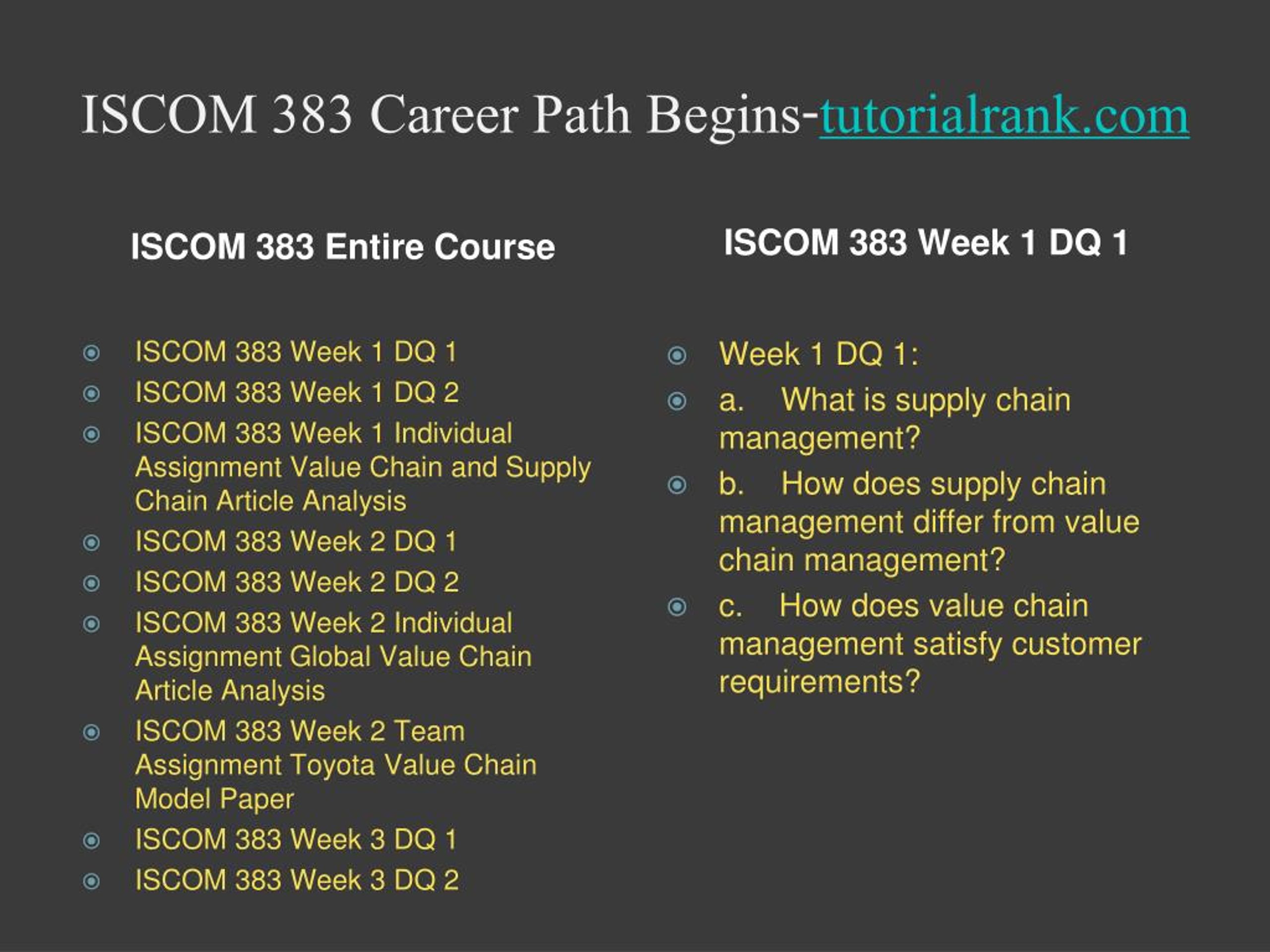 ISCOM 383 Career Path Begins-tutorialrank.com

ISCOM 383 Entire Course

ISCOM 383 Week 1 DQ 1
ISCOM 383 Week 1 DQ 2
ISCOM 383 Week 1 Individual Assignment Value Chain and Supply Chain Article Analysis
ISCOM 383 Week 2 DQ 1
ISCOM 383 Week 2 DQ 2
ISCOM 383 Week 2 Individual Assignment Global Value Chain Article Analysis
ISCOM 383 Week 2 Team Assignment Toyota Value Chain Model Paper
ISCOM 383 Week 3 DQ 1
ISCOM 383 Week 3 DQ 2

ISCOM 383 Week 1 DQ 1

Week 1 DQ 1:
a. What is supply chain management?
b. How does supply chain management differ from value chain management?
c. How does value chain management satisfy customer requirements?